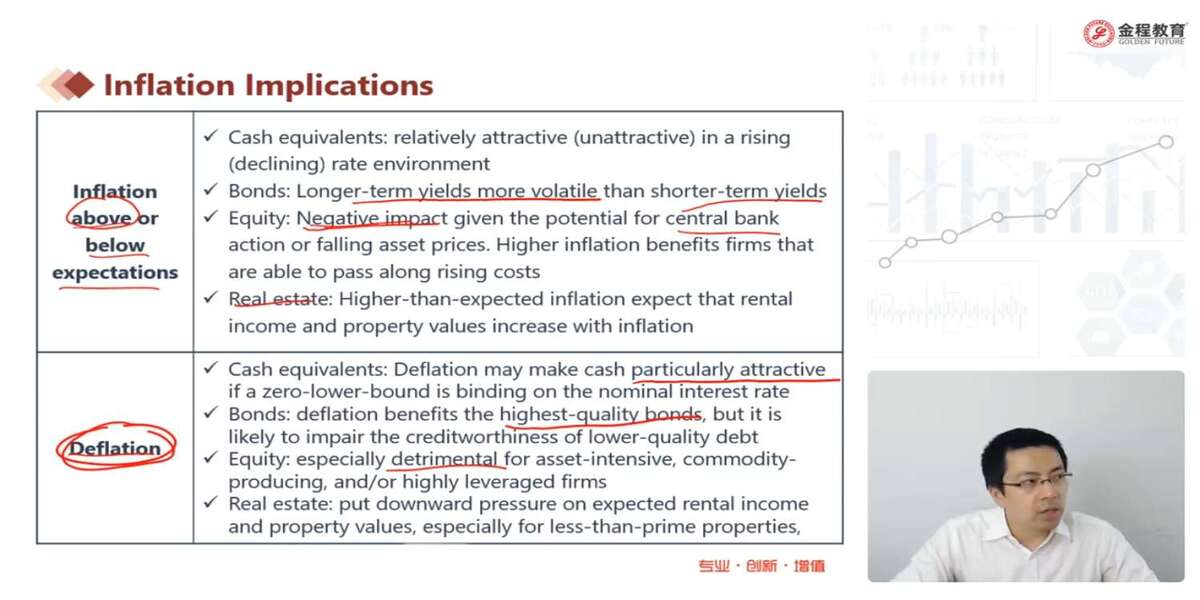 金程教育
GOLDEN FUTURE

Inflation Implications

| | |
|---|---|
| Inflation above or below expectations | ✓ Cash equivalents: relatively attractive (unattractive) in a rising (declining) rate environment<br>✓ Bonds: Longer-term yields more volatile than shorter-term yields<br>✓ Equity: Negative impact given the potential for central bank action or falling asset prices. Higher inflation benefits firms that are able to pass along rising costs<br>✓ Real estate: Higher-than-expected inflation expect that rental income and property values increase with inflation |
| Deflation | ✓ Cash equivalents: Deflation may make cash particularly attractive if a zero-lower-bound is binding on the nominal interest rate<br>✓ Bonds: deflation benefits the highest-quality bonds, but it is likely to impair the creditworthiness of lower-quality debt<br>✓ Equity: especially detrimental for asset-intensive, commodity-producing, and/or highly leveraged firms<br>✓ Real estate: put downward pressure on expected rental income and property values, especially for less-than-prime properties, |

专业 · 创新 · 增值